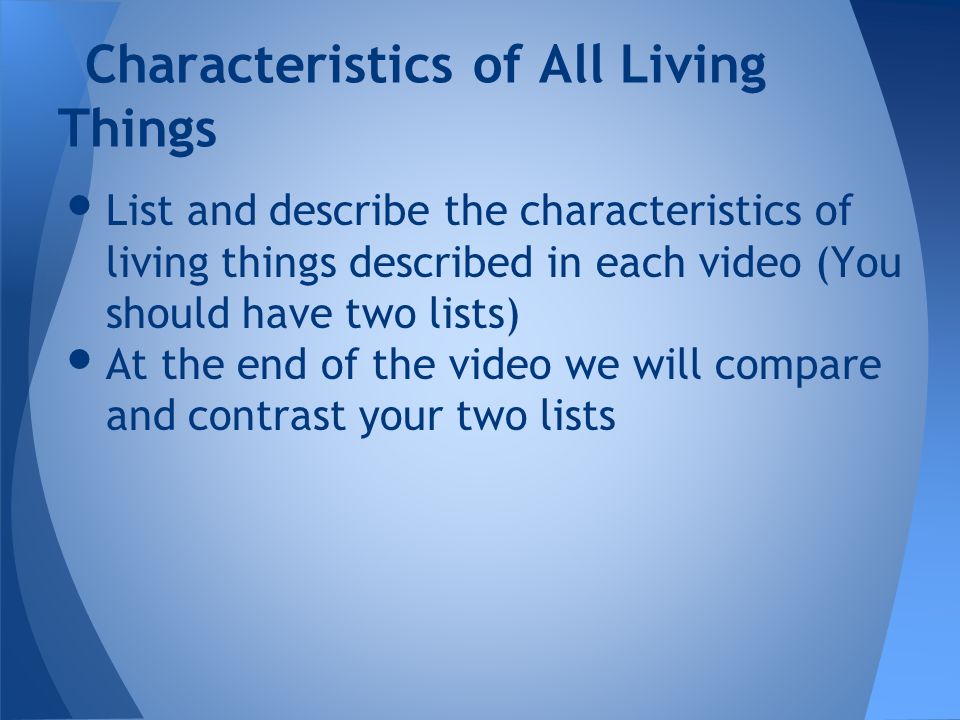 Characteristics of All Living Things

• List and describe the characteristics of living things described in each video (You should have two lists)
• At the end of the video we will compare and contrast your two lists